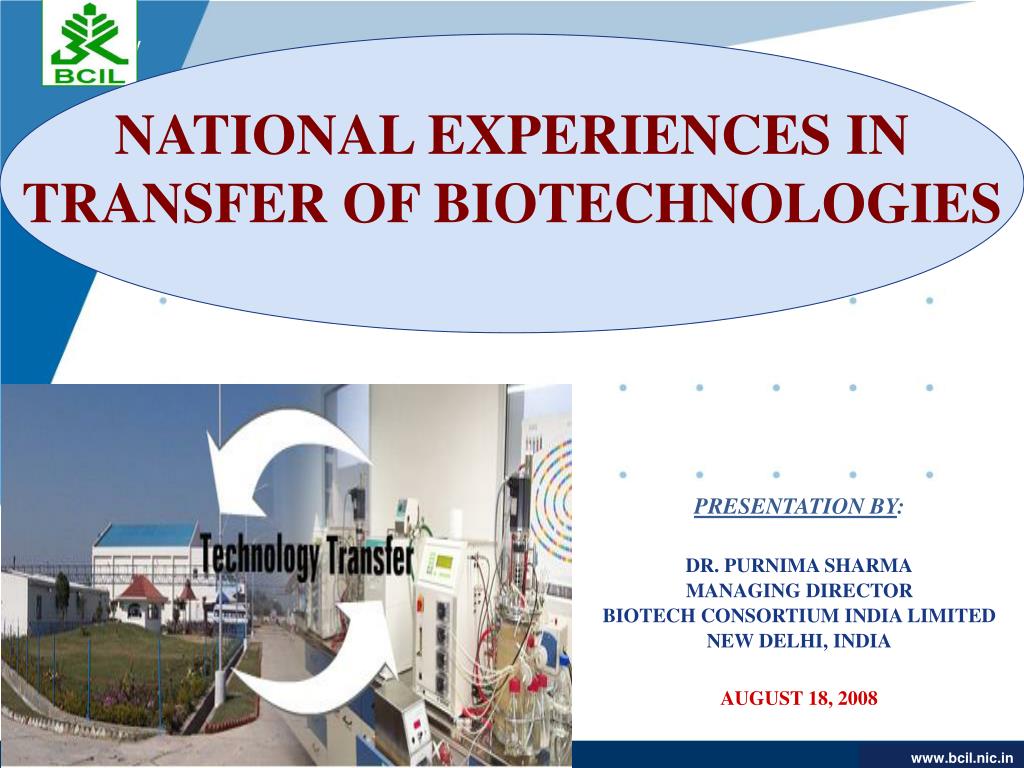 BCIL

NATIONAL EXPERIENCES IN TRANSFER OF BIOTECHNOLOGIES

Technology Transfer

PRESENTATION BY:

DR. PURNIMA SHARMA
MANAGING DIRECTOR
BIOTECH CONSORTIUM INDIA LIMITED
NEW DELHI, INDIA

AUGUST 18, 2008

www.bcil.nic.in